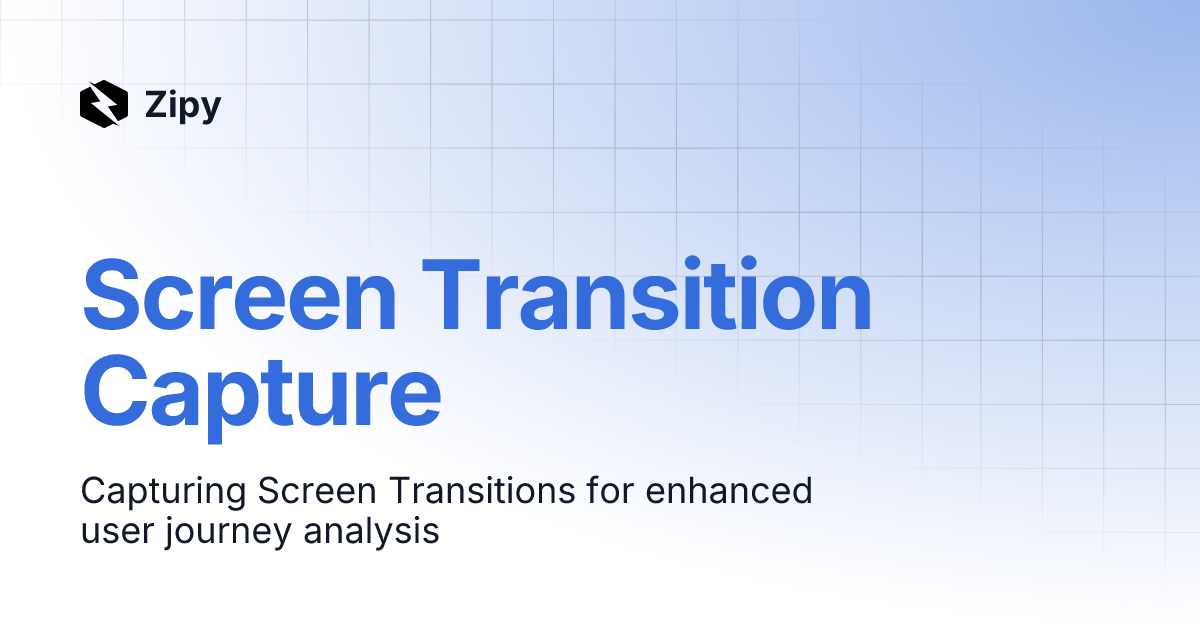 Zipy

Screen Transition Capture

Capturing Screen Transitions for enhanced user journey analysis